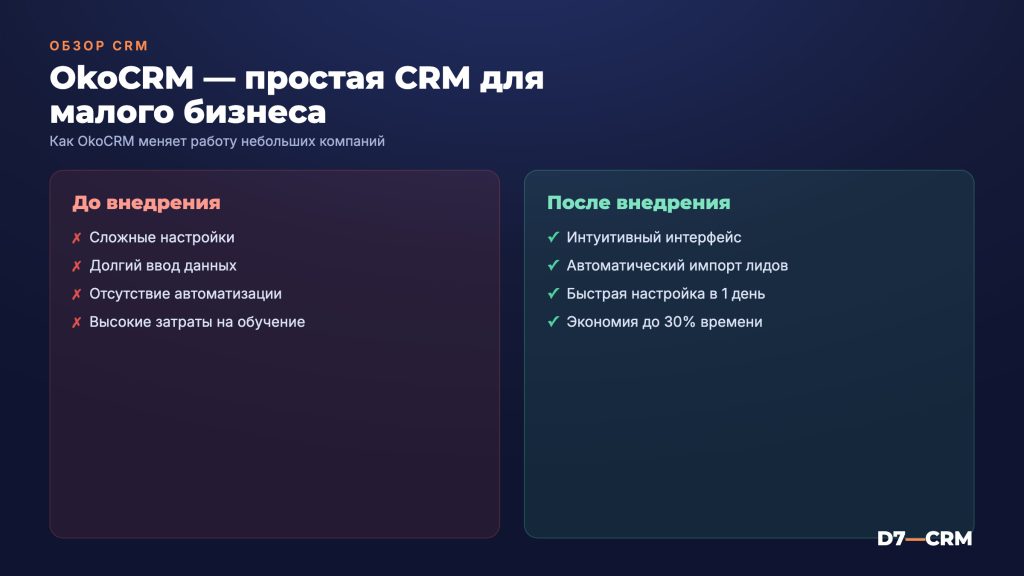 ОБЗОР CRM

OkoCRM — простая CRM для малого бизнеса

Как OkoCRM меняет работу небольших компаний

До внедрения

✗ Сложные настройки
✗ Долгий ввод данных
✗ Отсутствие автоматизации
✗ Высокие затраты на обучение

После внедрения

✓ Интуитивный интерфейс
✓ Автоматический импорт лидов
✓ Быстрая настройка в 1 день
✓ Экономия до 30% времени

D7—CRM